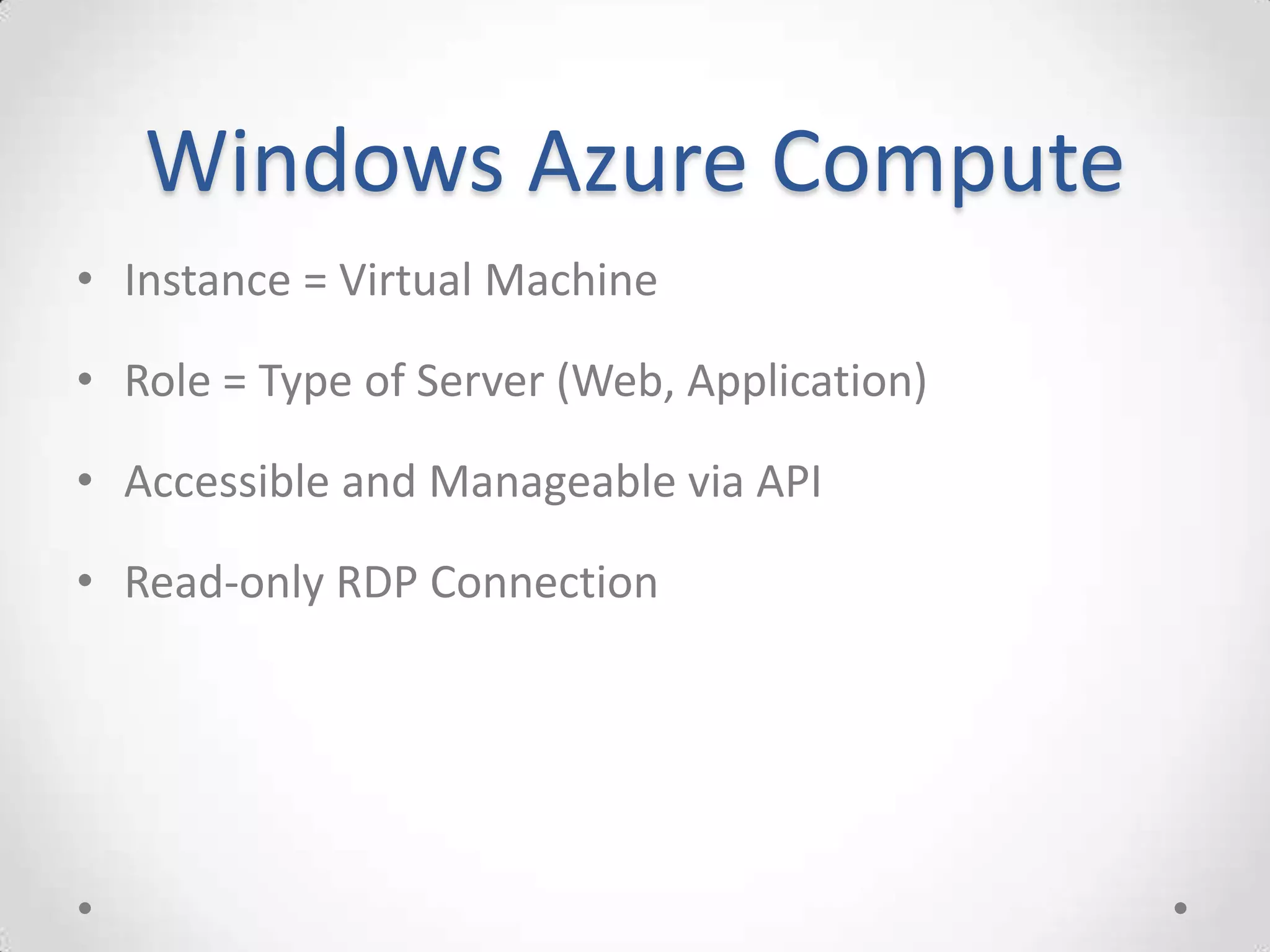 Windows Azure Compute

• Instance = Virtual Machine

• Role = Type of Server (Web, Application)

• Accessible and Manageable via API

• Read-only RDP Connection